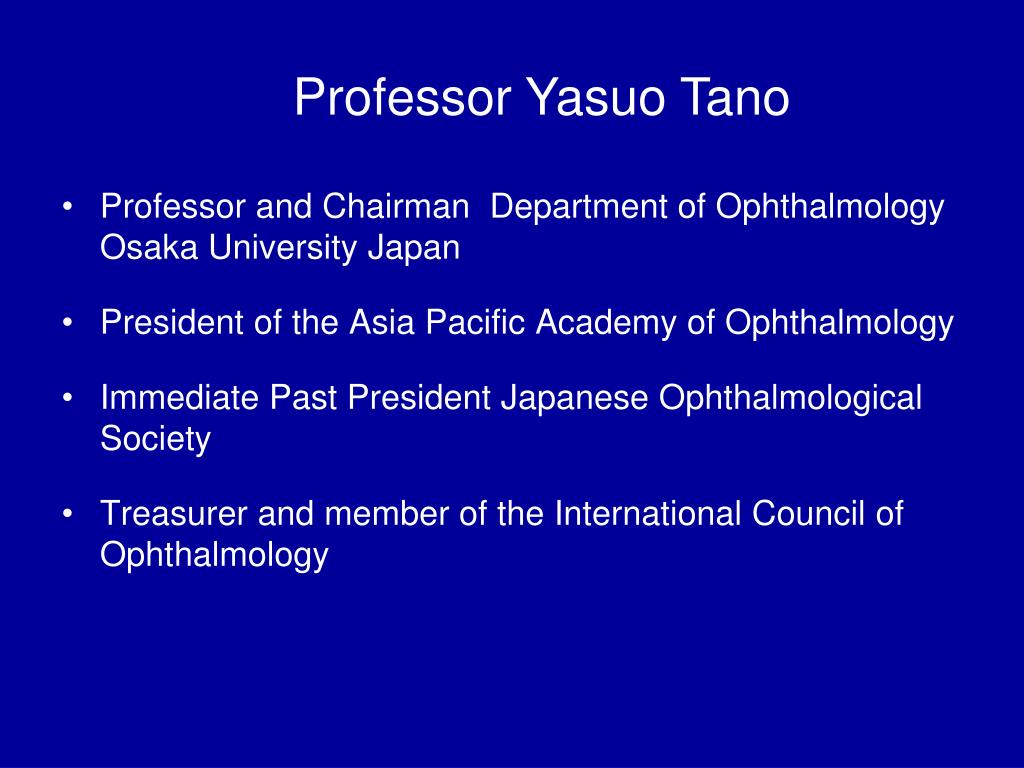 Professor Yasuo Tano

• Professor and Chairman  Department of Ophthalmology Osaka University Japan

• President of the Asia Pacific Academy of Ophthalmology

• Immediate Past President Japanese Ophthalmological Society

• Treasurer and member of the International Council of Ophthalmology